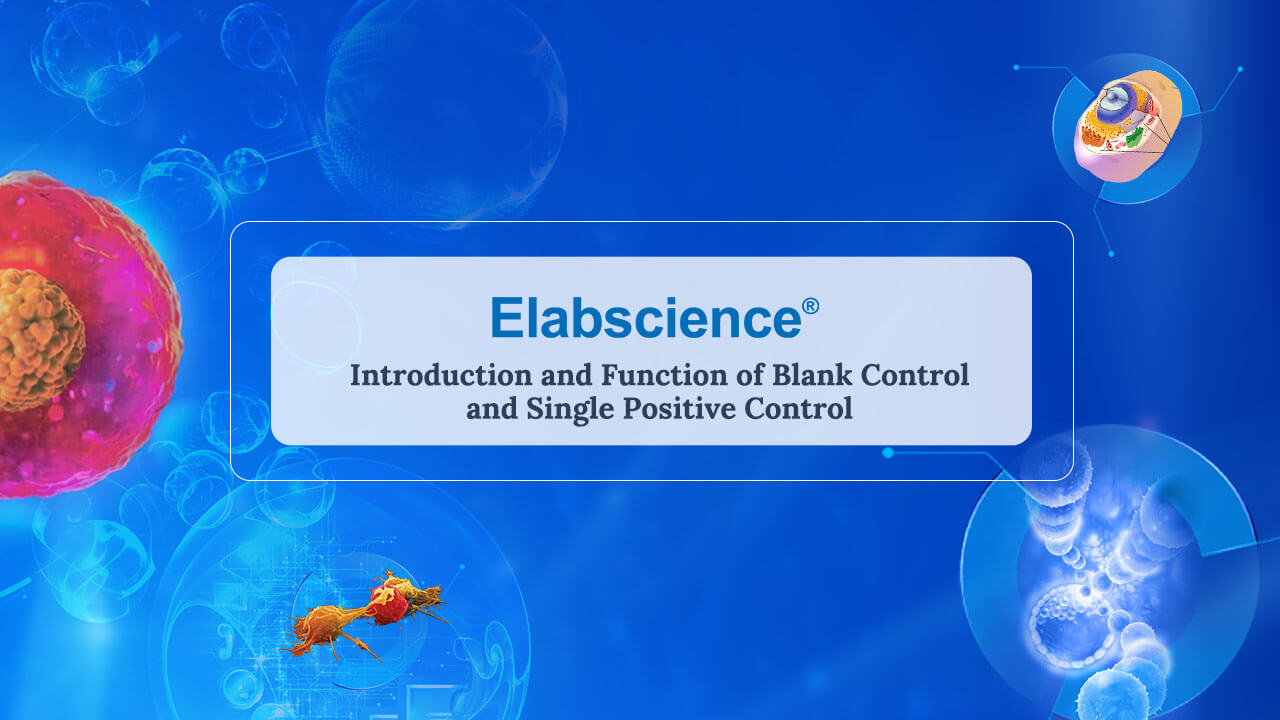 Elabscience®

Introduction and Function of Blank Control and Single Positive Control